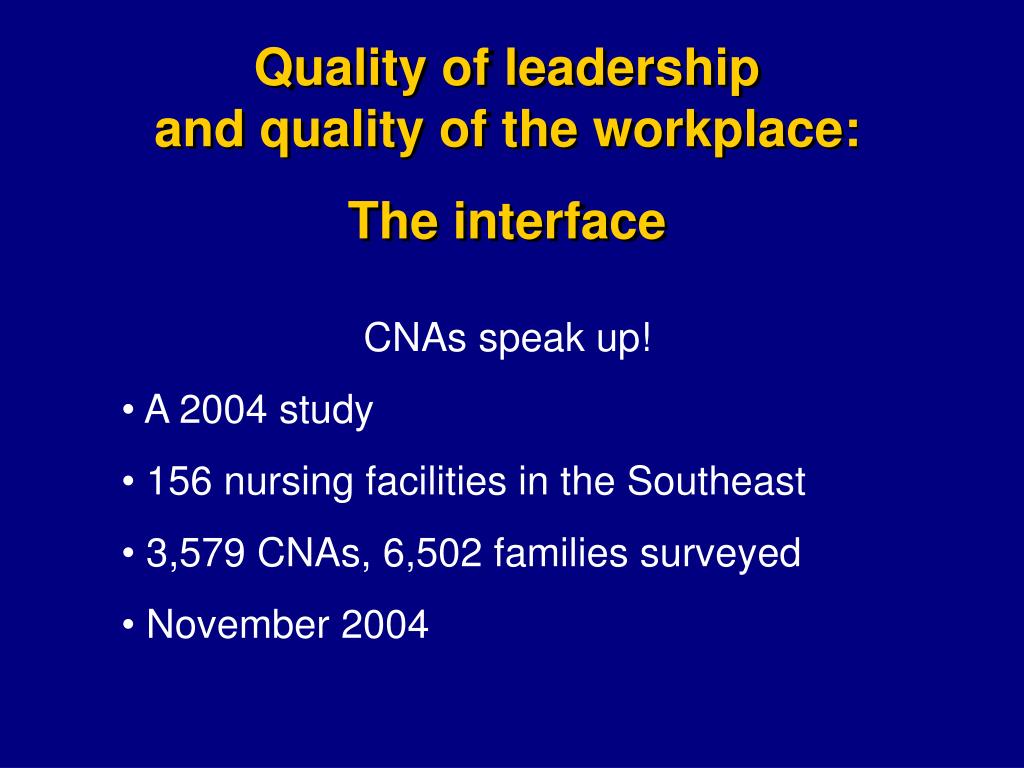 Quality of leadership
and quality of the workplace:

The interface

CNAs speak up!

• A 2004 study

• 156 nursing facilities in the Southeast

• 3,579 CNAs, 6,502 families surveyed

• November 2004